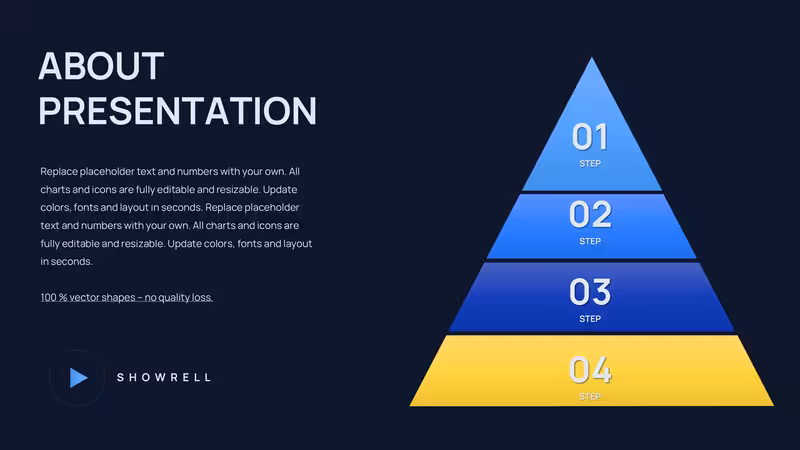 ABOUT PRESENTATION

Replace placeholder text and numbers with your own. All charts and icons are fully editable and resizable. Update colors, fonts and layout in seconds. Replace placeholder text and numbers with your own. All charts and icons are fully editable and resizable. Update colors, fonts and layout in seconds.

100 % vector shapes – no quality loss.

SHOWRELL

01
STEP

02
STEP

03
STEP

04
STEP